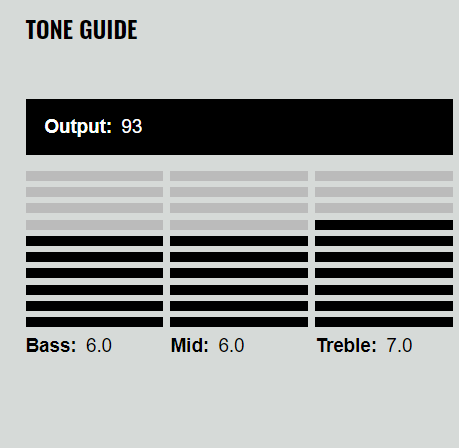 TONE GUIDE

Output: 93

Bass: 6.0 Mid: 6.0 Treble: 7.0